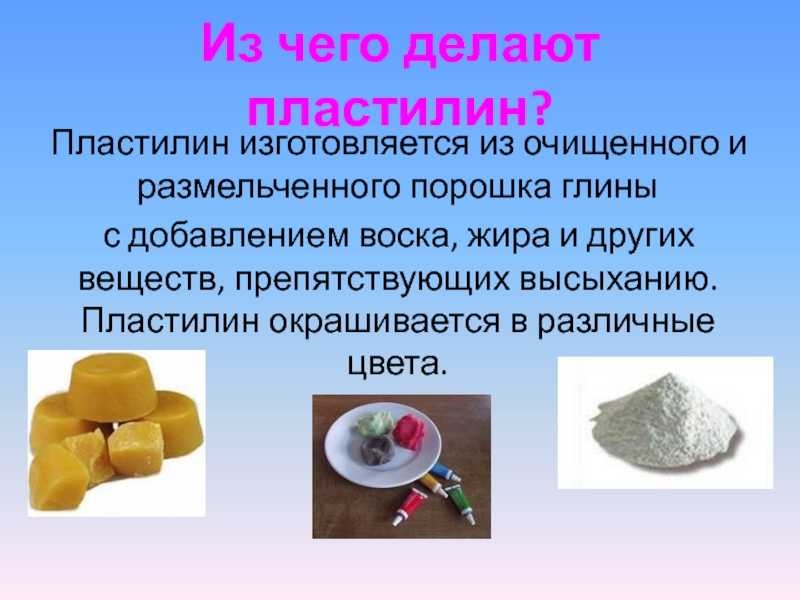 Из чего делают пластилин?

Пластилин изготовляется из очищенного и размельченного порошка глины
с добавлением воска, жира и других веществ, препятствующих высыханию. Пластилин окрашивается в различные цвета.